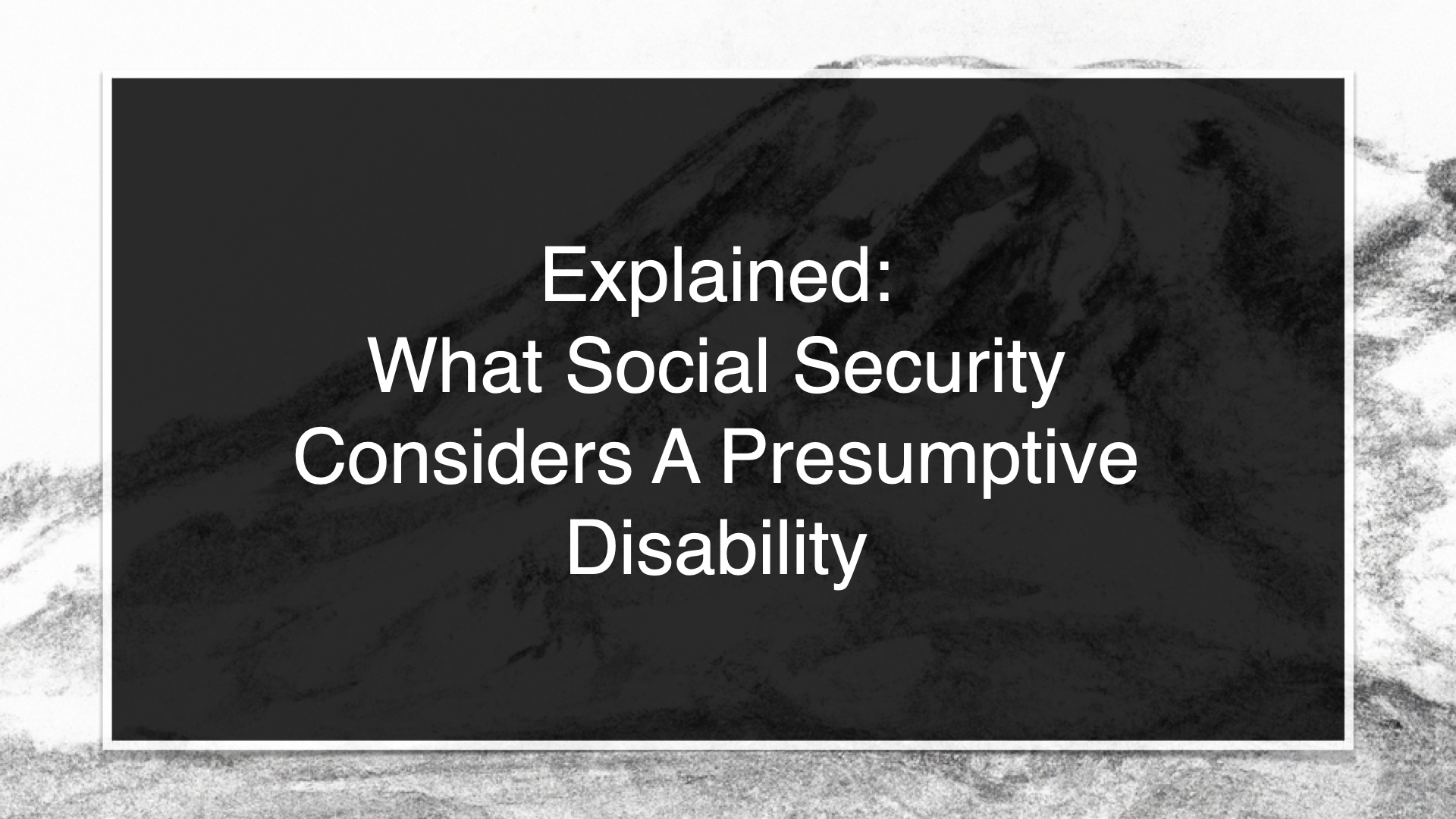 Explained:
What Social Security Considers A Presumptive Disability